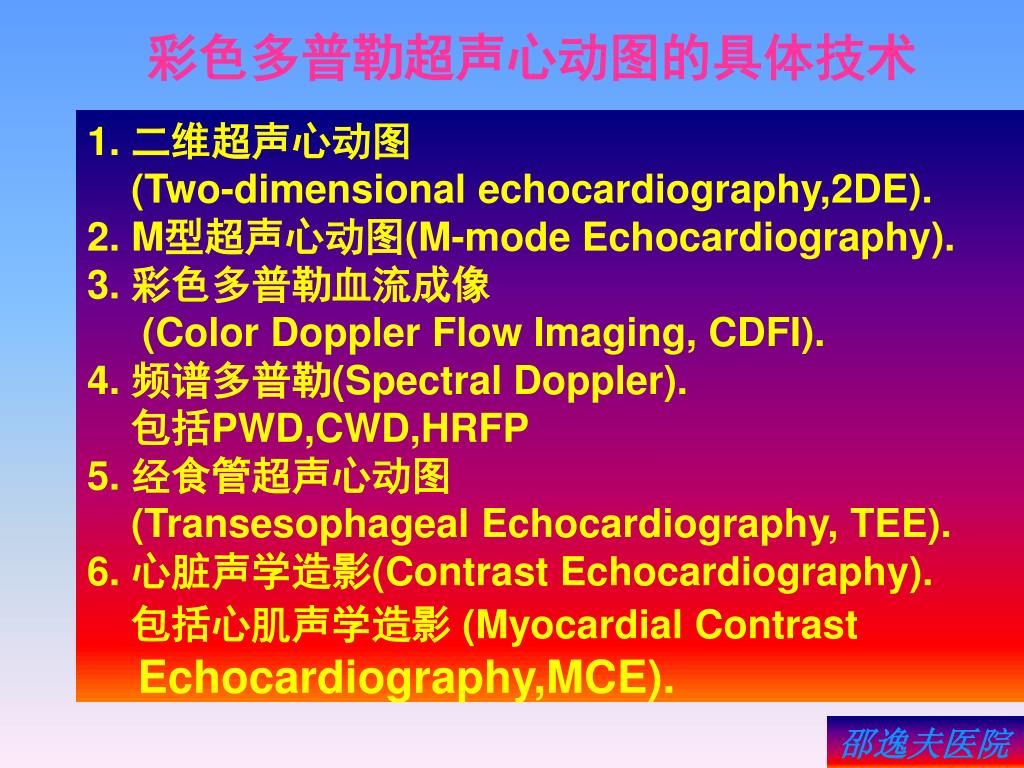 彩色多普勒超声心动图的具体技术

1. 二维超声心动图
(Two-dimensional echocardiography,2DE).
2. M型超声心动图(M-mode Echocardiography).
3. 彩色多普勒血流成像
(Color Doppler Flow Imaging, CDFI).
4. 频谱多普勒(Spectral Doppler).
包括PWD,CWD,HRFP
5. 经食管超声心动图
(Transesophageal Echocardiography, TEE).
6. 心脏声学造影(Contrast Echocardiography).
包括心肌声学造影 (Myocardial Contrast Echocardiography,MCE).

邵逸夫医院